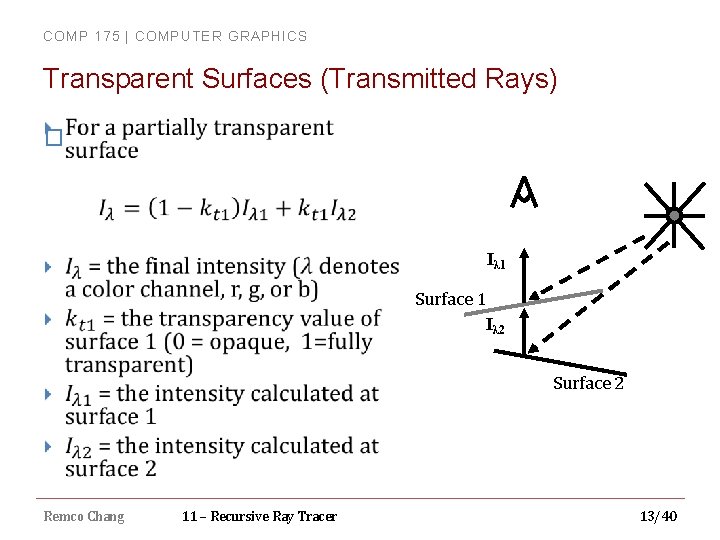 COMP 175 | COMPUTER GRAPHICS

Transparent Surfaces (Transmitted Rays)

For a partially transparent surface

$I_\lambda = (1 - k_{t1})I_{\lambda 1} + k_{t1}I_{\lambda 2}$

$I_\lambda$ = the final intensity ($\lambda$ denotes a color channel, r, g, or b)

$k_{t1}$ = the transparency value of surface 1 (0 = opaque, 1=fully transparent)

$I_{\lambda 1}$ = the intensity calculated at surface 1

$I_{\lambda 2}$ = the intensity calculated at surface 2

$I_{\lambda 1}$

Surface 1

$I_{\lambda 2}$

Surface 2

Remco Chang

11 – Recursive Ray Tracer

13/40